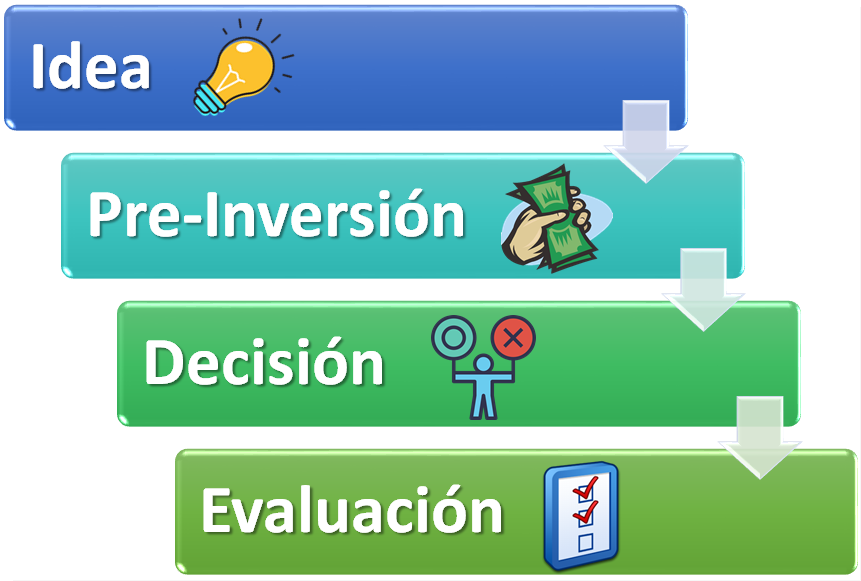 Idea

Pre-Inversión

Decisión

Evaluación